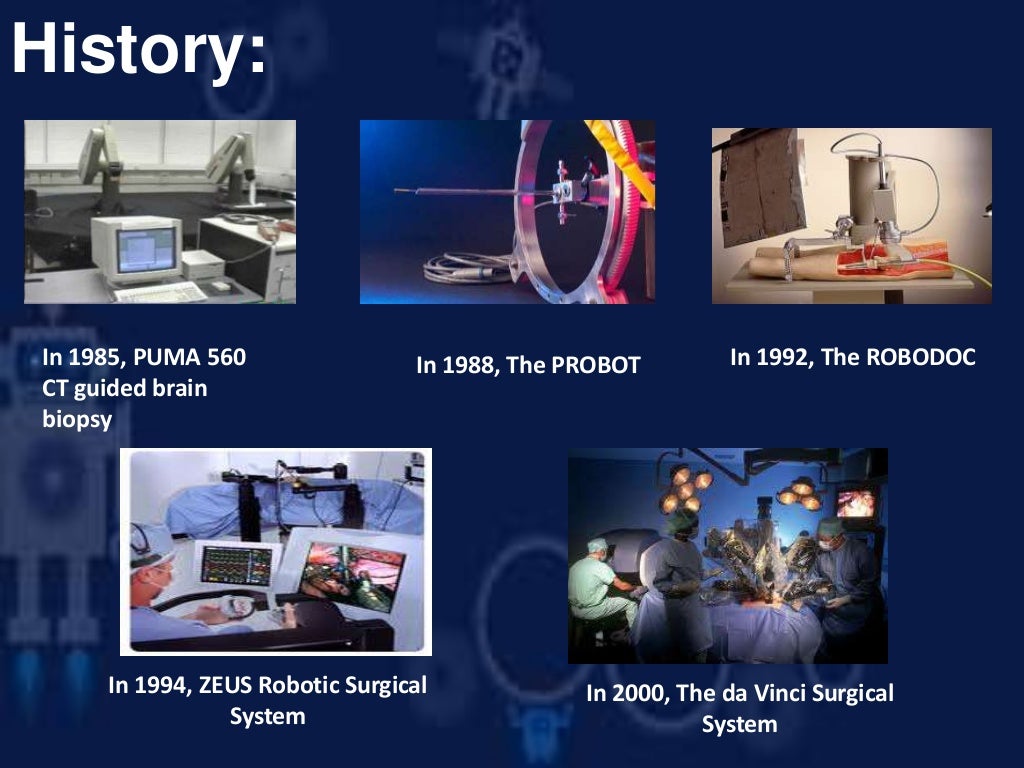 History:

In 1985, PUMA 560 CT guided brain biopsy

In 1988, The PROBOT

In 1992, The ROBODOC

In 1994, ZEUS Robotic Surgical System

In 2000, The da Vinci Surgical System